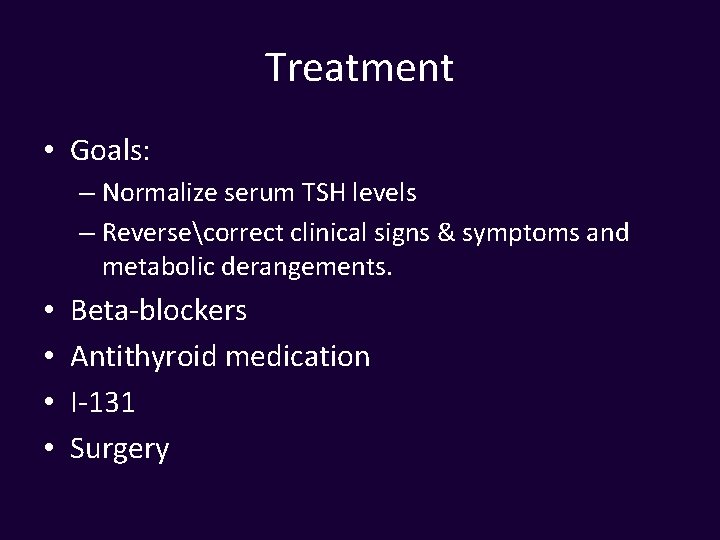 Treatment

• Goals:
– Normalize serum TSH levels
– Reverse\correct clinical signs & symptoms and metabolic derangements.
• Beta-blockers
• Antithyroid medication
• I-131
• Surgery